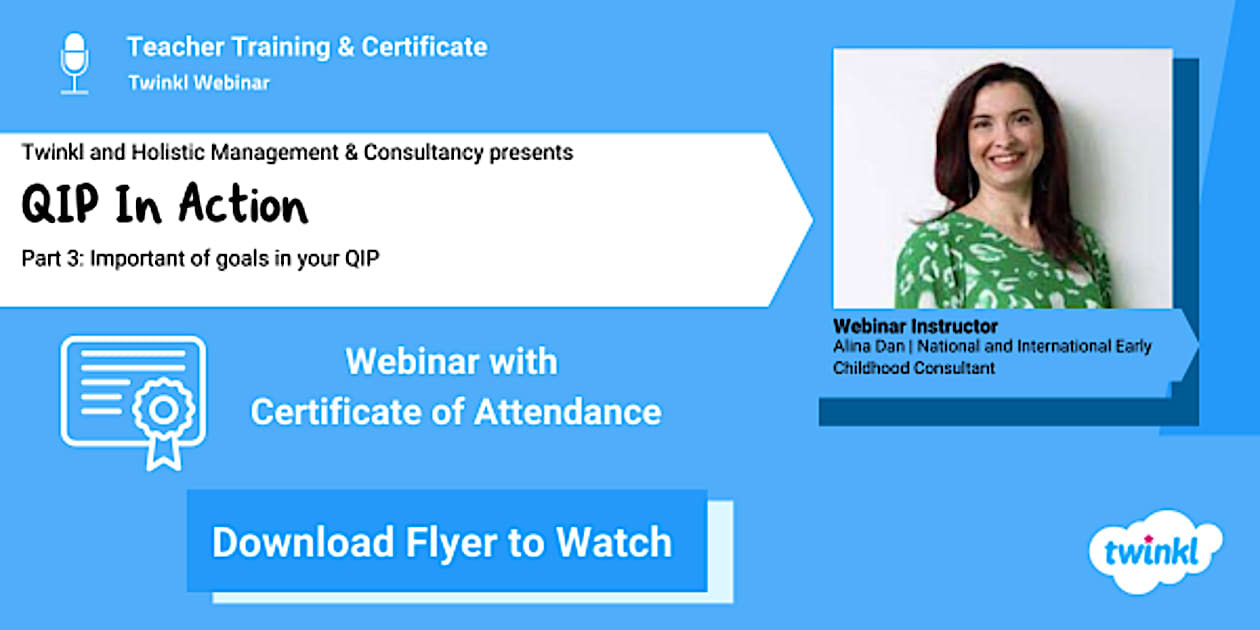 Teacher Training & Certificate
Twinkl Webinar

Twinkl and Holistic Management & Consultancy presents
QIP In Action
Part 3: Important of goals in your QIP

Webinar Instructor
Alina Dan | National and International Early Childhood Consultant

Webinar with Certificate of Attendance

Download Flyer to Watch

twinkl